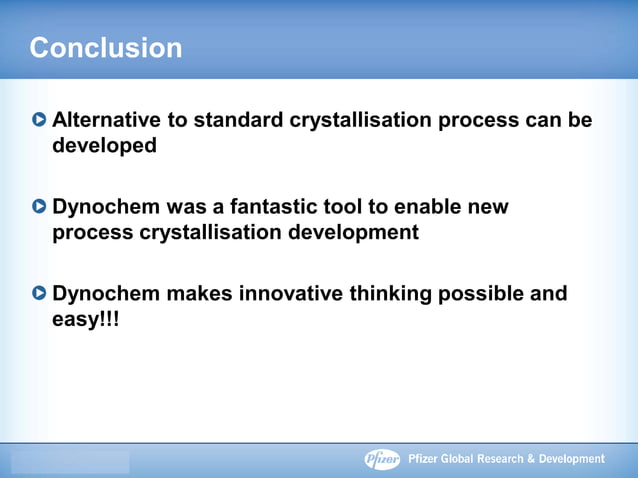 Conclusion

Alternative to standard crystallisation process can be developed

Dynochem was a fantastic tool to enable new process crystallisation development

Dynochem makes innovative thinking possible and easy!!!

Pfizer Pfizer Global Research & Development